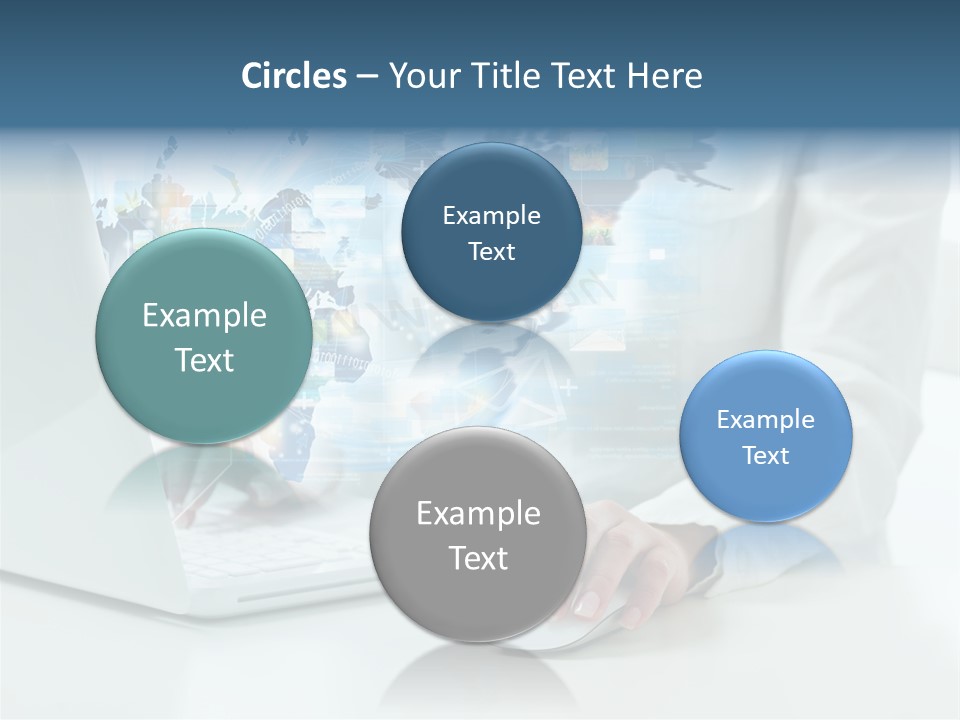 Circles – Your Title Text Here

Example Text

Example Text

Example Text

Example Text